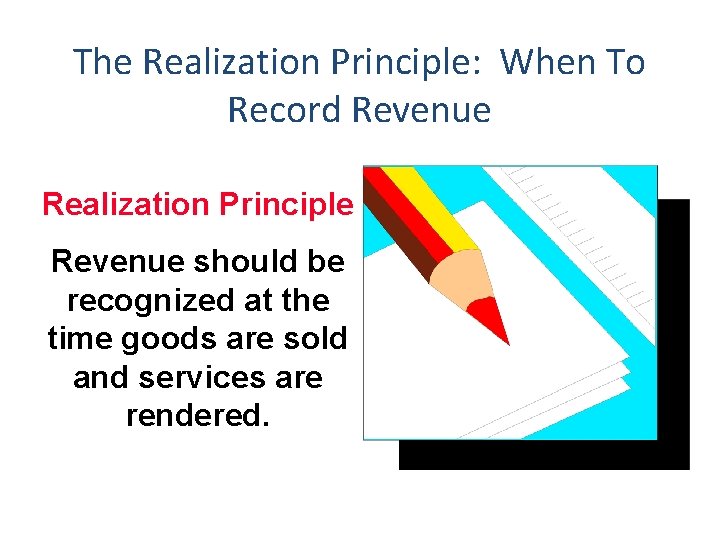 The Realization Principle: When To Record Revenue

Realization Principle

Revenue should be recognized at the time goods are sold and services are rendered.